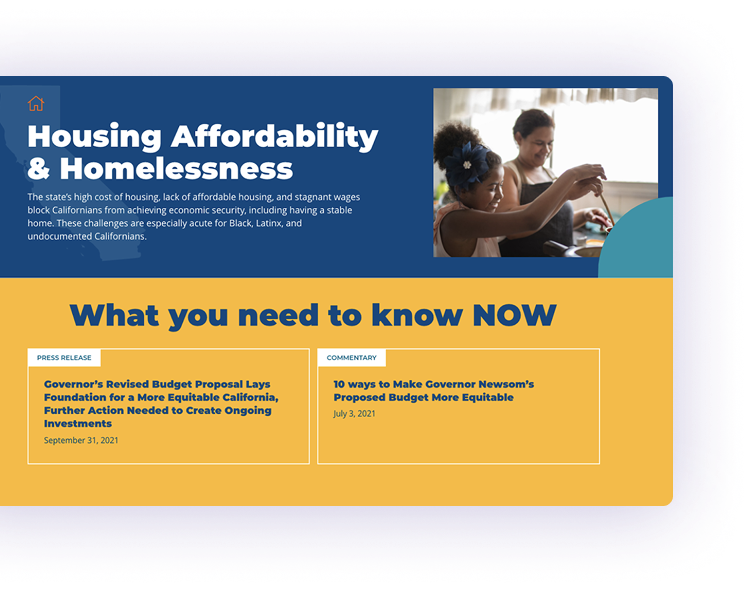 Housing Affordability & Homelessness

The state's high cost of housing, lack of affordable housing, and stagnant wages block Californians from achieving economic security, including having a stable home. These challenges are especially acute for Black, Latinx, and undocumented Californians.

What you need to know NOW

PRESS RELEASE

Governor's Revised Budget Proposal Lays Foundation for a More Equitable California, Further Action Needed to Create Ongoing Investments

September 31, 2021

COMMENTARY

10 ways to Make Governor Newsom's Proposed Budget More Equitable

July 3, 2021